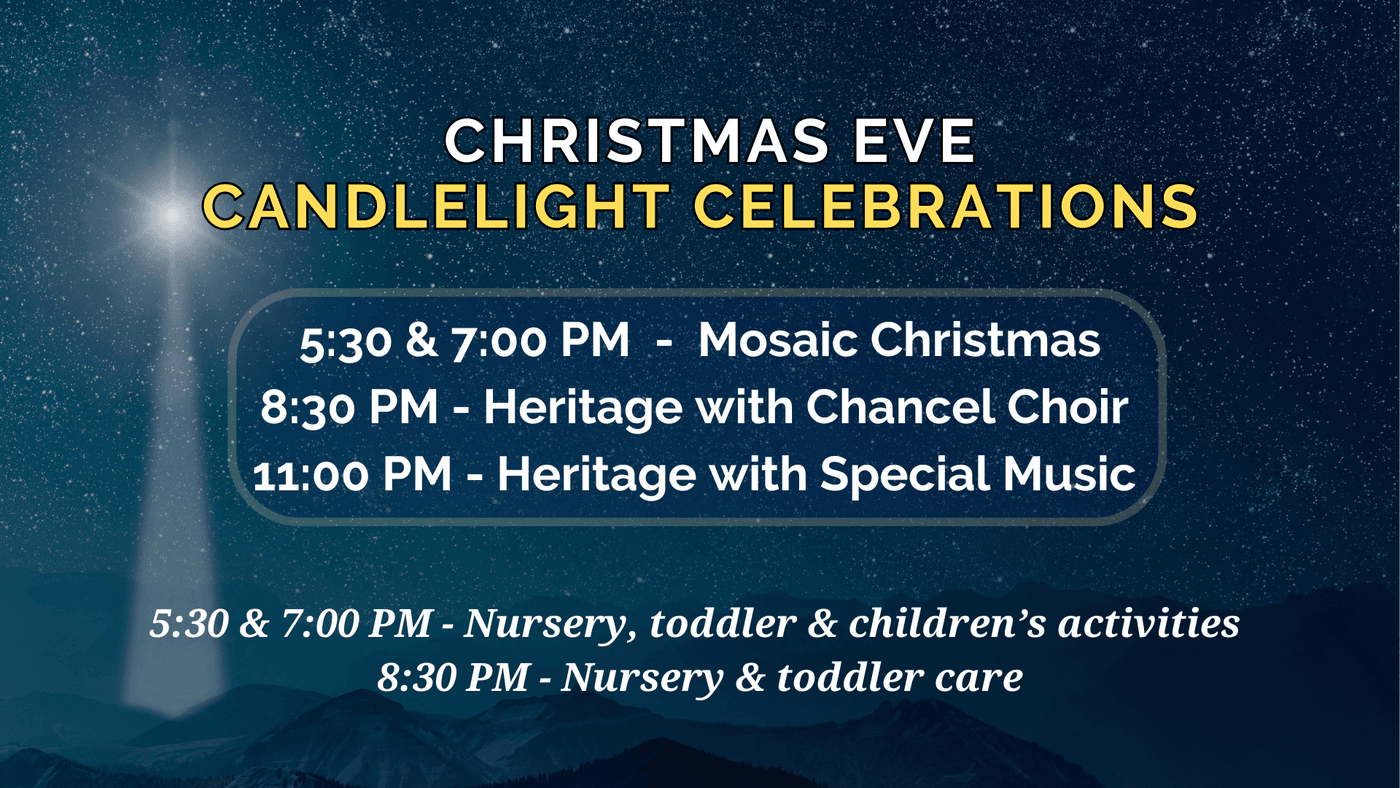 CHRISTMAS EVE
CANDLELIGHT CELEBRATIONS

5:30 & 7:00 PM - Mosaic Christmas
8:30 PM - Heritage with Chancel Choir
11:00 PM - Heritage with Special Music

5:30 & 7:00 PM - Nursery, toddler & children's activities
8:30 PM - Nursery & toddler care